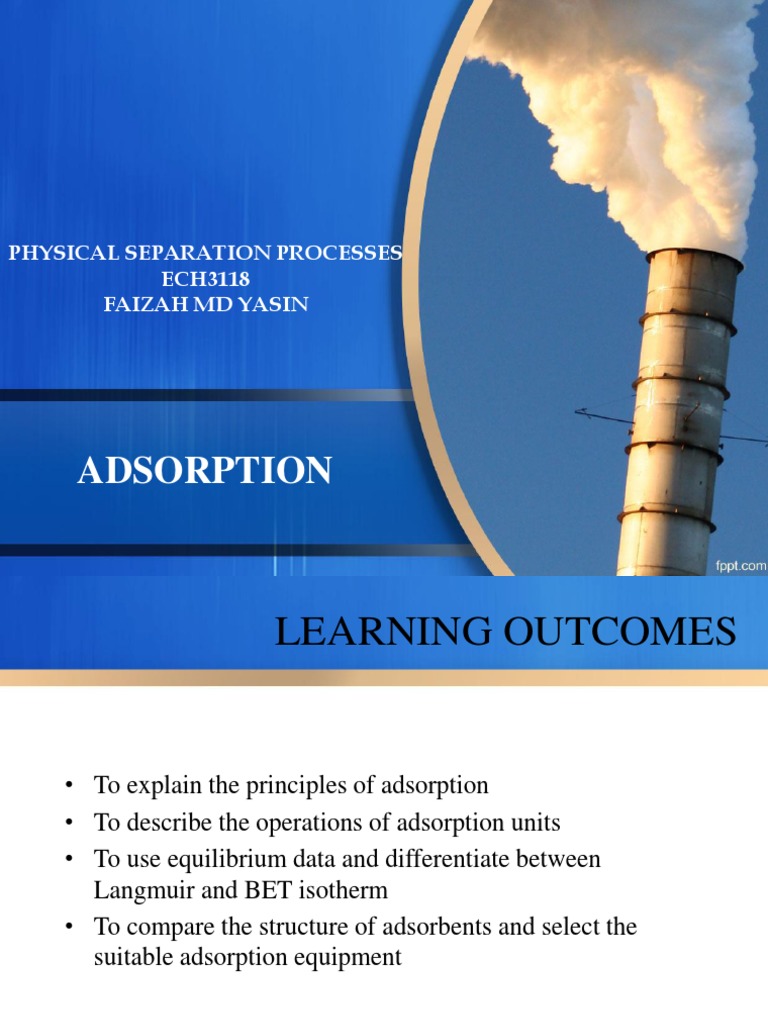 PHYSICAL SEPARATION PROCESSES
ECH3118
FAIZAH MD YASIN

ADSORPTION

fppt.com

LEARNING OUTCOMES

• To explain the principles of adsorption
• To describe the operations of adsorption units
• To use equilibrium data and differentiate between Langmuir and BET isotherm
• To compare the structure of adsorbents and select the suitable adsorption equipment